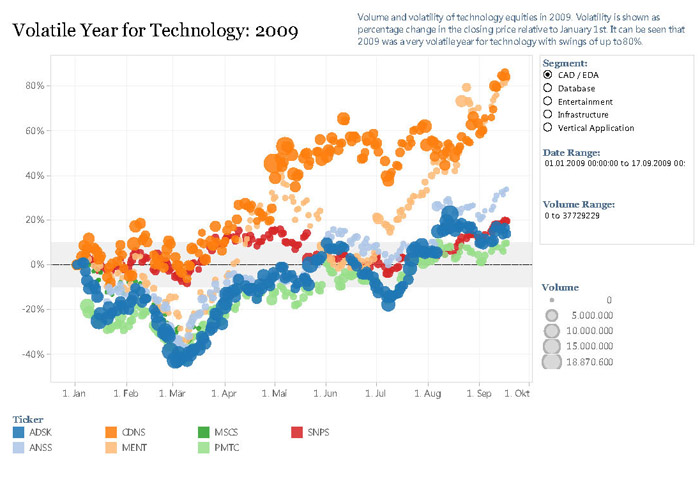 Volatile Year for Technology: 2009

Volume and volatility of technology equities in 2009. Volatility is shown as percentage change in the closing price relative to January 1st. It can be seen that 2009 was a very volatile year for technology with swings of up to 80%.

80%
60%
40%
20%
0%
-20%
-40%

1. Jan
1. Feb
1. Mar
1. Apr
1. Mai
1. Jun
1. Jul
1. Aug
1. Sep
1. Okt

Segment:
CAD / EDA
Database
Entertainment
Infrastructure
Vertical Application

Date Range:
01.01.2009 00:00:00 to 17.09.2009 00:

Volume Range:
0 to 37729229

Volume
0
5.000.000
10.000.000
15.000.000
18.870.600

Ticker
ADSK
ANSS
CDNS
MENT
MSCS
PMTC
SNPS